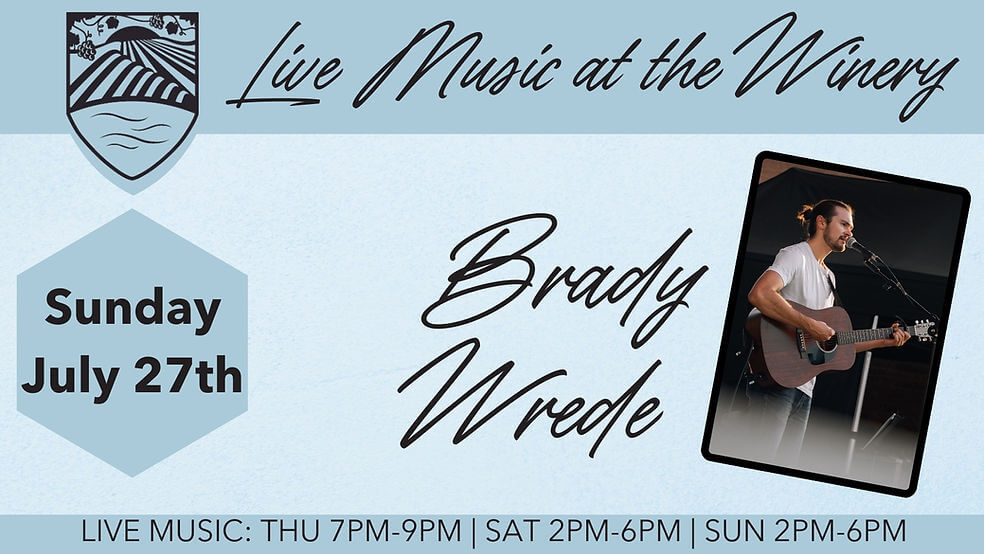 Live Music at the Winery

Sunday July 27th

Brady Wrede

LIVE MUSIC: THU 7PM-9PM | SAT 2PM-6PM | SUN 2PM-6PM